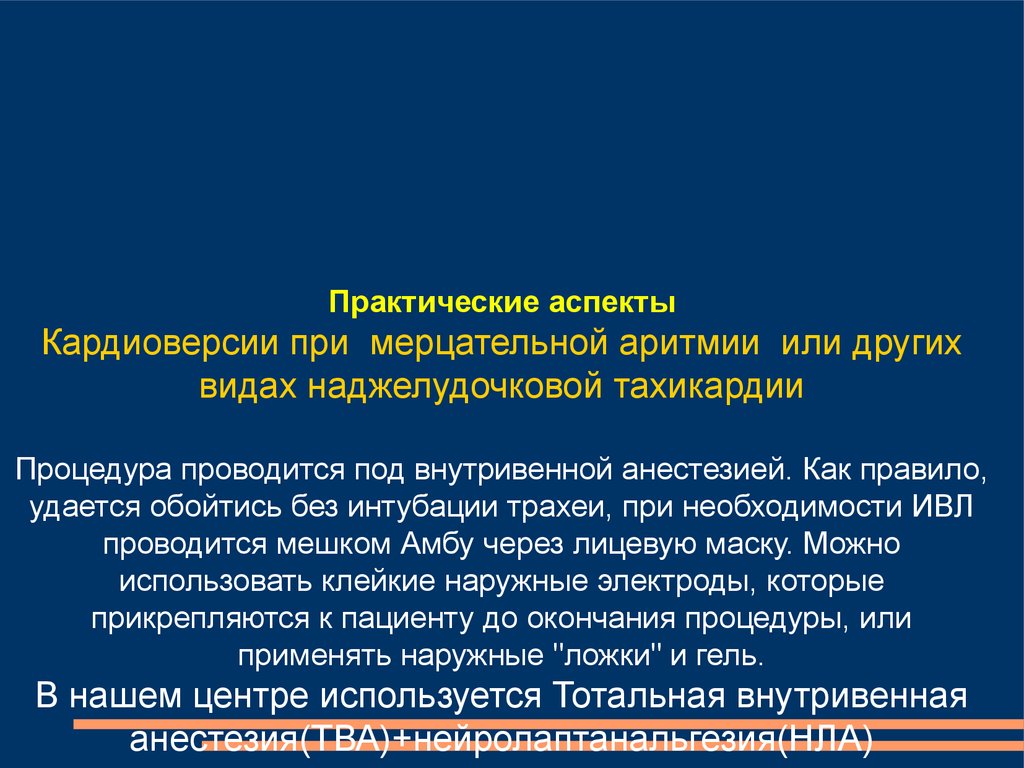 Практические аспекты
Кардиоверсии при мерцательной аритмии или других видах наджелудочковой тахикардии

Процедура проводится под внутривенной анестезией. Как правило, удается обойтись без интубации трахеи, при необходимости ИВЛ проводится мешком Амбу через лицевую маску. Можно использовать клейкие наружные электроды, которые прикрепляются к пациенту до окончания процедуры, или применять наружные "ложки" и гель.
В нашем центре используется Тотальная внутривенная анестезия(ТВА)+нейролаптанальгезия(НЛА)